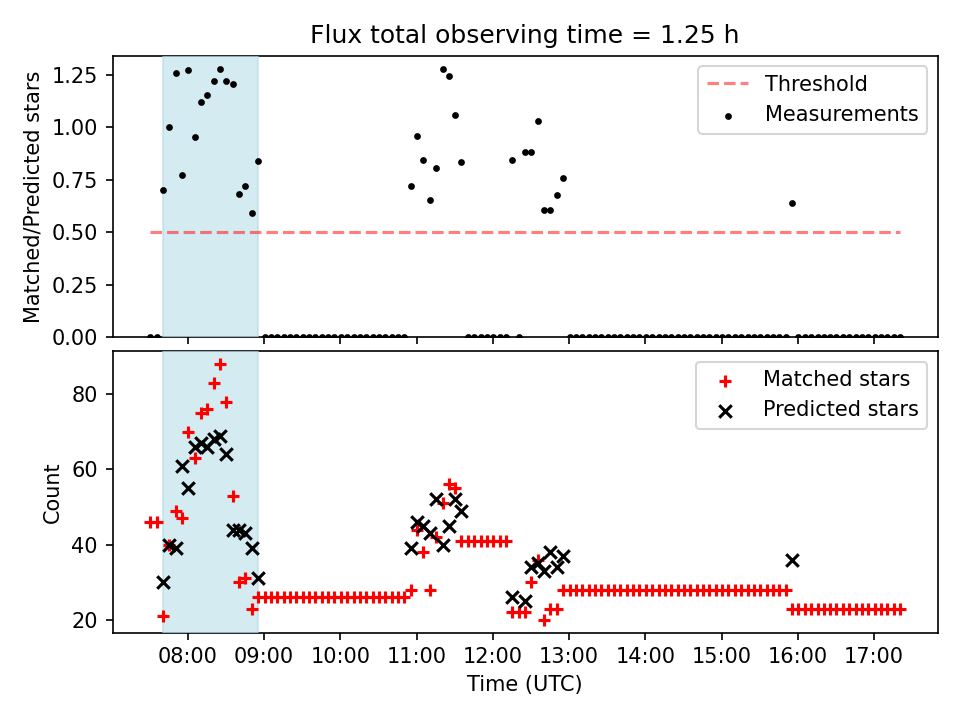 Flux total observing time = 1.25 h

Matched/Predicted stars

1.25
1.00
0.75
0.50
0.25
0.00

Threshold
Measurements

Count

80
60
40
20

Matched stars
Predicted stars

08:00 09:00 10:00 11:00 12:00 13:00 14:00 15:00 16:00 17:00

Time (UTC)